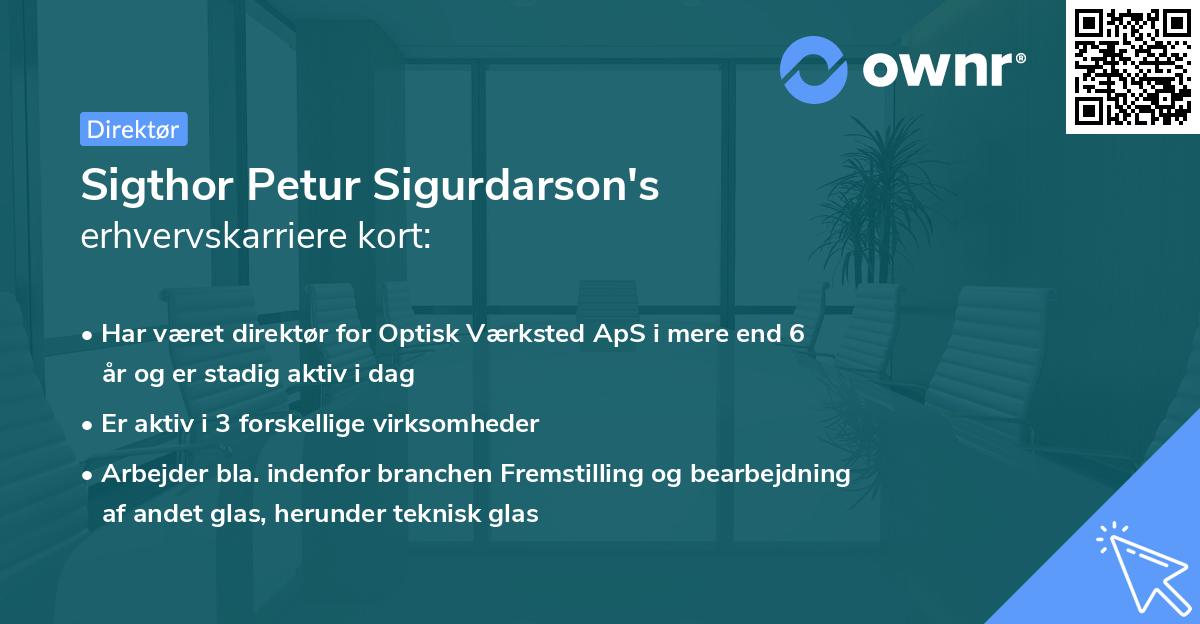 ownr®

Direktør

Sigthor Petur Sigurdarson's erhvervskarriere kort:

• Har været direktør for Optisk Værksted ApS i mere end 6 år og er stadig aktiv i dag

• Er aktiv i 3 forskellige virksomheder

• Arbejder bla. indenfor branchen Fremstilling og bearbejdning af andet glas, herunder teknisk glas